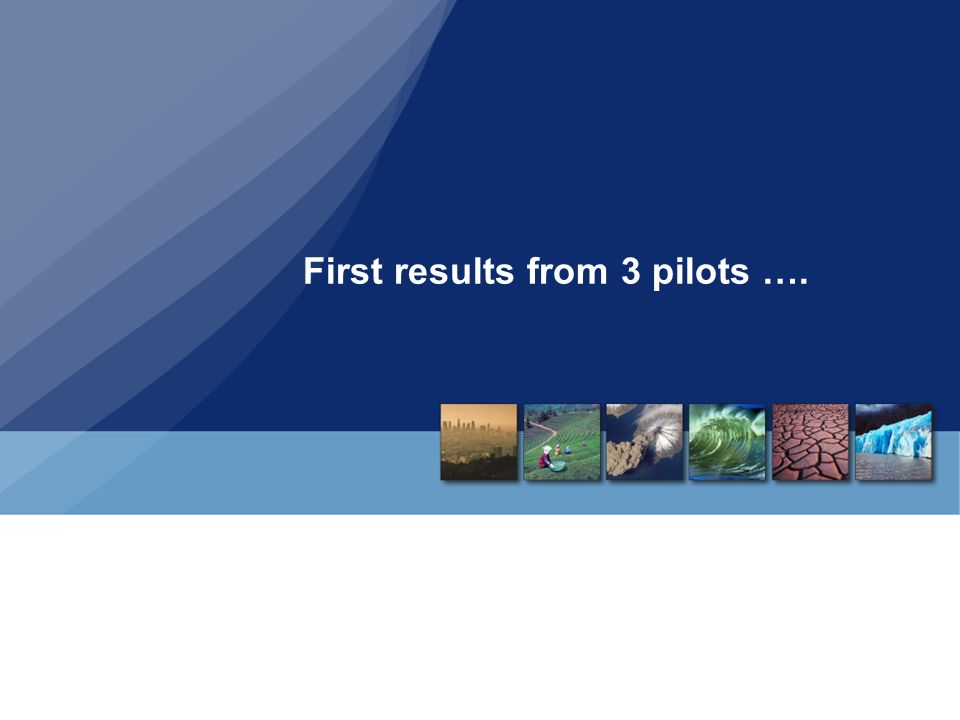 First results from 3 pilots ….